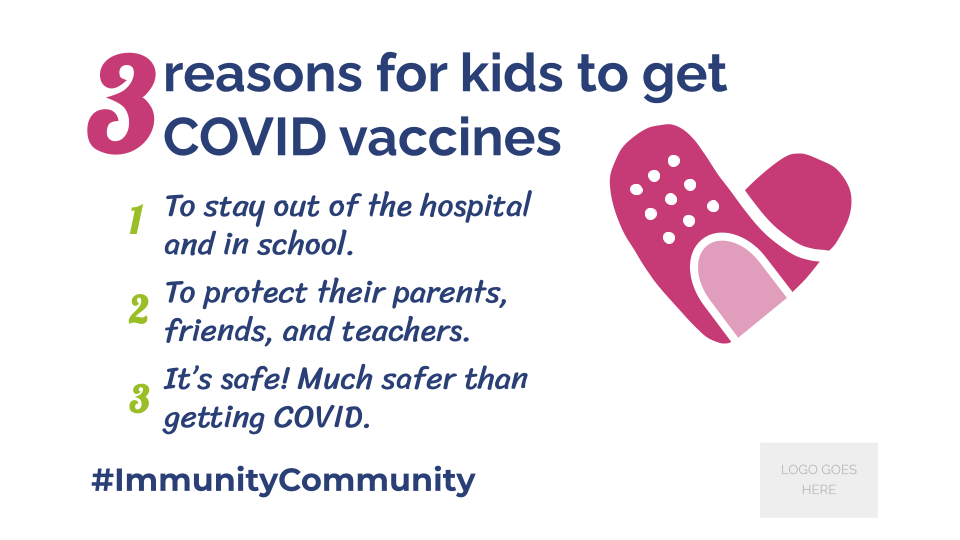 3 reasons for kids to get COVID vaccines

1 To stay out of the hospital and in school.

2 To protect their parents, friends, and teachers.

3 It's safe! Much safer than getting COVID.

#ImmunityCommunity

LOGO GOES HERE